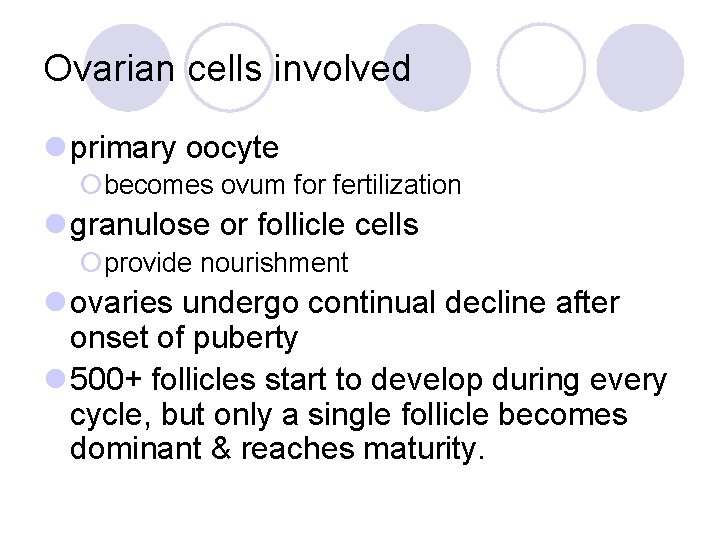 Ovarian cells involved

primary oocyte
becomes ovum for fertilization

granulose or follicle cells
provide nourishment

ovaries undergo continual decline after onset of puberty

500+ follicles start to develop during every cycle, but only a single follicle becomes dominant & reaches maturity.